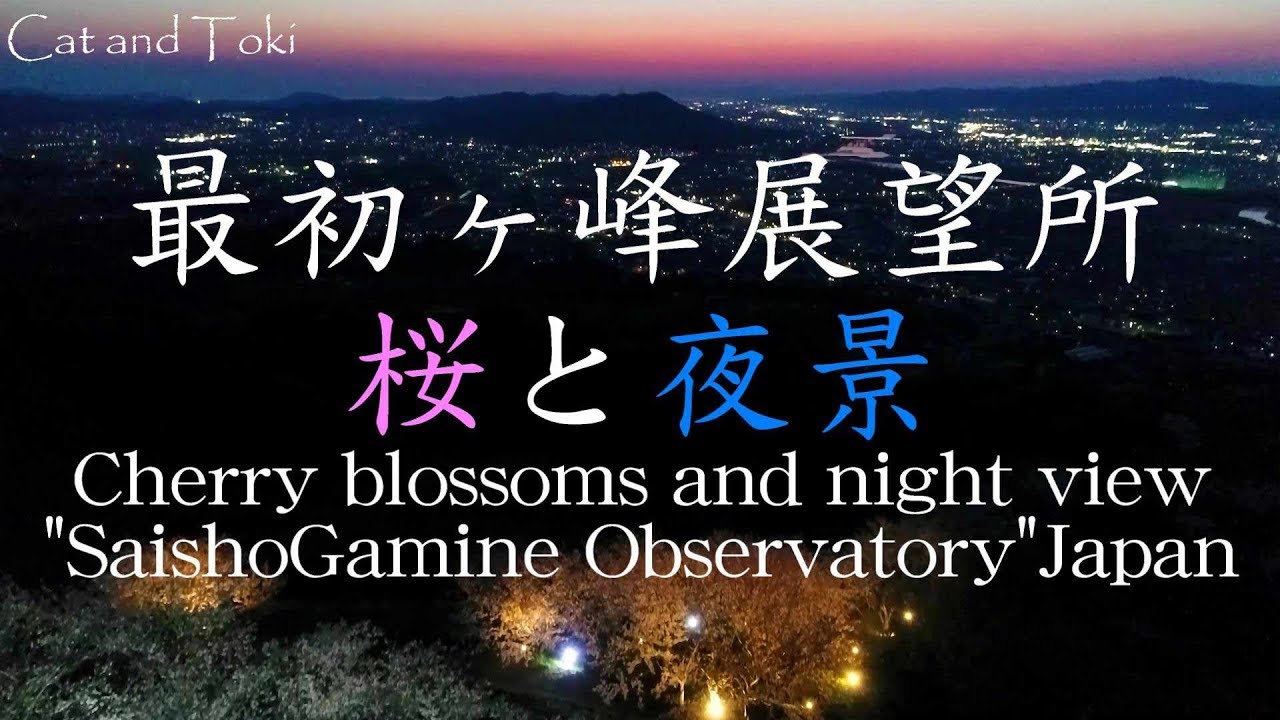 Cat and Toki

最初ヶ峰展望所

桜と夜景

Cherry blossoms and night view "SaishoGamine Observatory"Japan